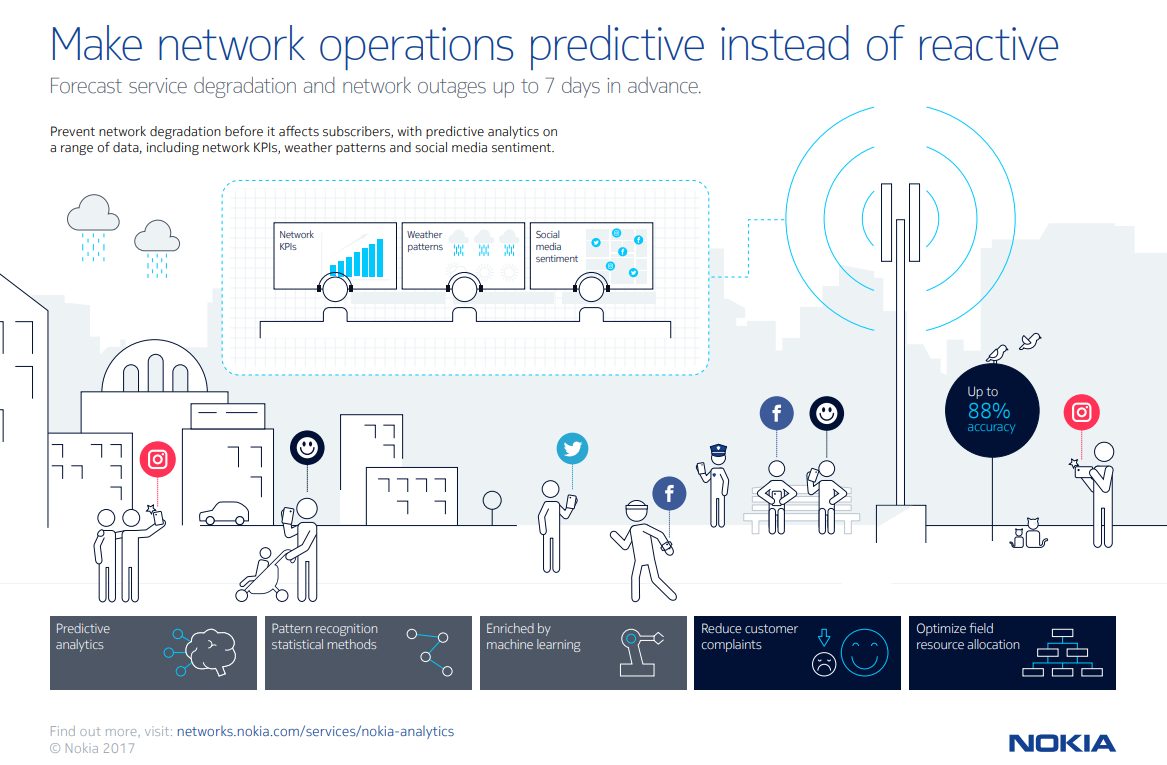 Make network operations predictive instead of reactive

Forecast service degradation and network outages up to 7 days in advance.

Prevent network degradation before it affects subscribers, with predictive analytics on a range of data, including network KPIs, weather patterns and social media sentiment.

Network KPIs

Weather patterns

Social media sentiment

Up to 88% accuracy

Predictive analytics

Pattern recognition statistical methods

Enriched by machine learning

Reduce customer complaints

Optimize field resource allocation

Find out more, visit: networks.nokia.com/services/nokia-analytics
© Nokia 2017

NOKIA